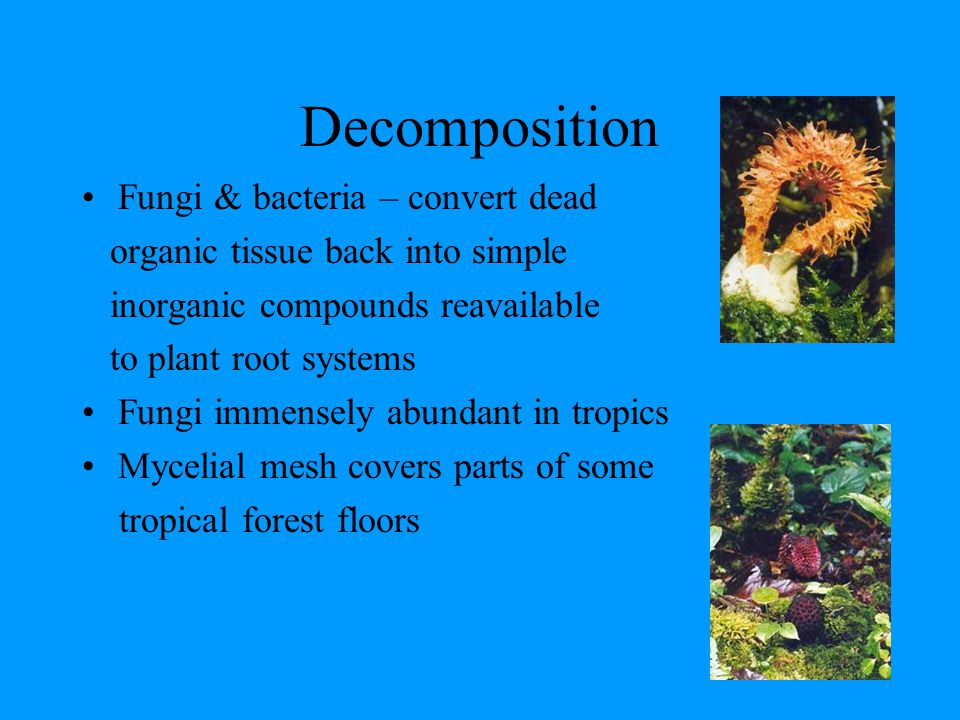 Decomposition

• Fungi & bacteria – convert dead organic tissue back into simple inorganic compounds reavailable to plant root systems
• Fungi immensely abundant in tropics
• Mycelial mesh covers parts of some tropical forest floors